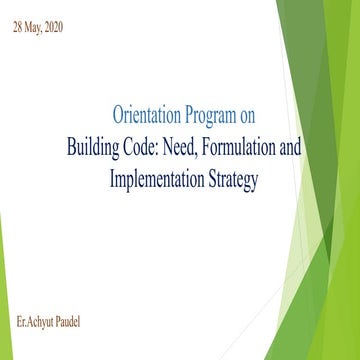 28 May, 2020

Orientation Program on
Building Code: Need, Formulation and Implementation Strategy

Er.Achyut Paudel